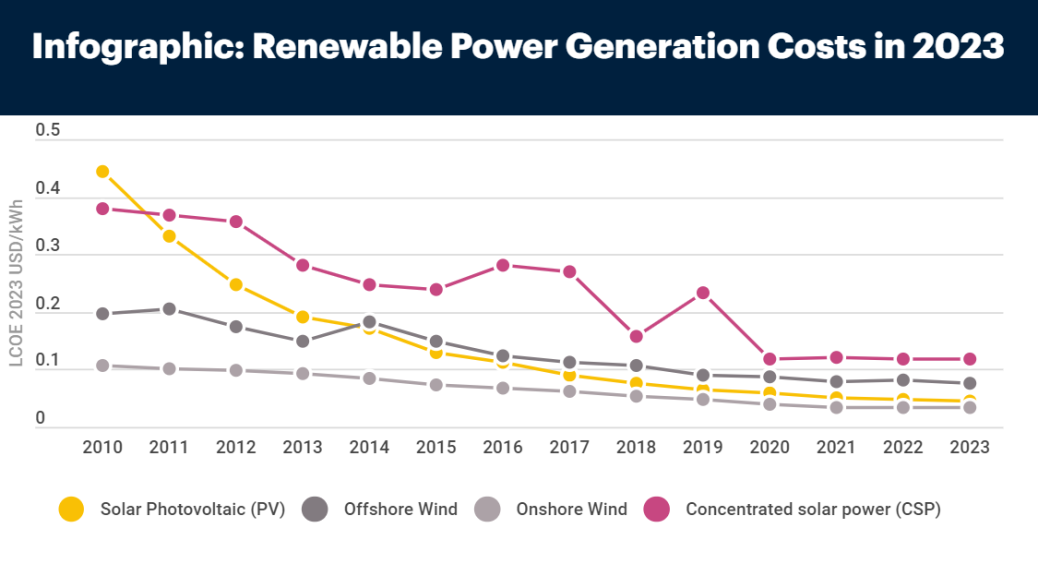 Infographic: Renewable Power Generation Costs in 2023

LCOE 2023 USD/kWh

0.5
0.4
0.3
0.2
0.1
0

2010 2011 2012 2013 2014 2015 2016 2017 2018 2019 2020 2021 2022 2023

Solar Photovoltaic (PV)
Offshore Wind
Onshore Wind
Concentrated solar power (CSP)